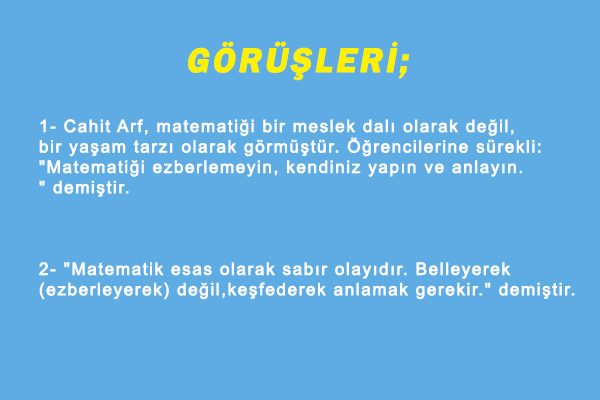 GÖRÜŞLERİ;

1- Cahit Arf, matematiği bir meslek dalı olarak değil, bir yaşam tarzı olarak görmüştür. Öğrencilerine sürekli: "Matematiği ezberlemeyin, kendiniz yapın ve anlayın. " demiştir.

2- "Matematik esas olarak sabır olayıdır. Belleyerek (ezberleyerek) değil,keşfederek anlamak gerekir." demiştir.